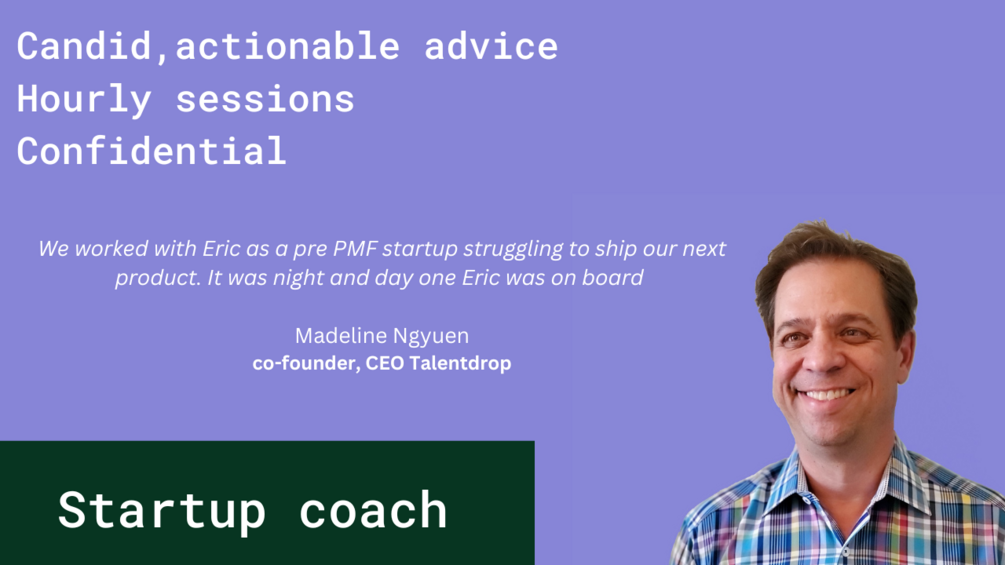 Candid,actionable advice
Hourly sessions
Confidential

We worked with Eric as a pre PMF startup struggling to ship our next product. It was night and day one Eric was on board

Madeline Ngyuen
co-founder, CEO Talentdrop

Startup coach